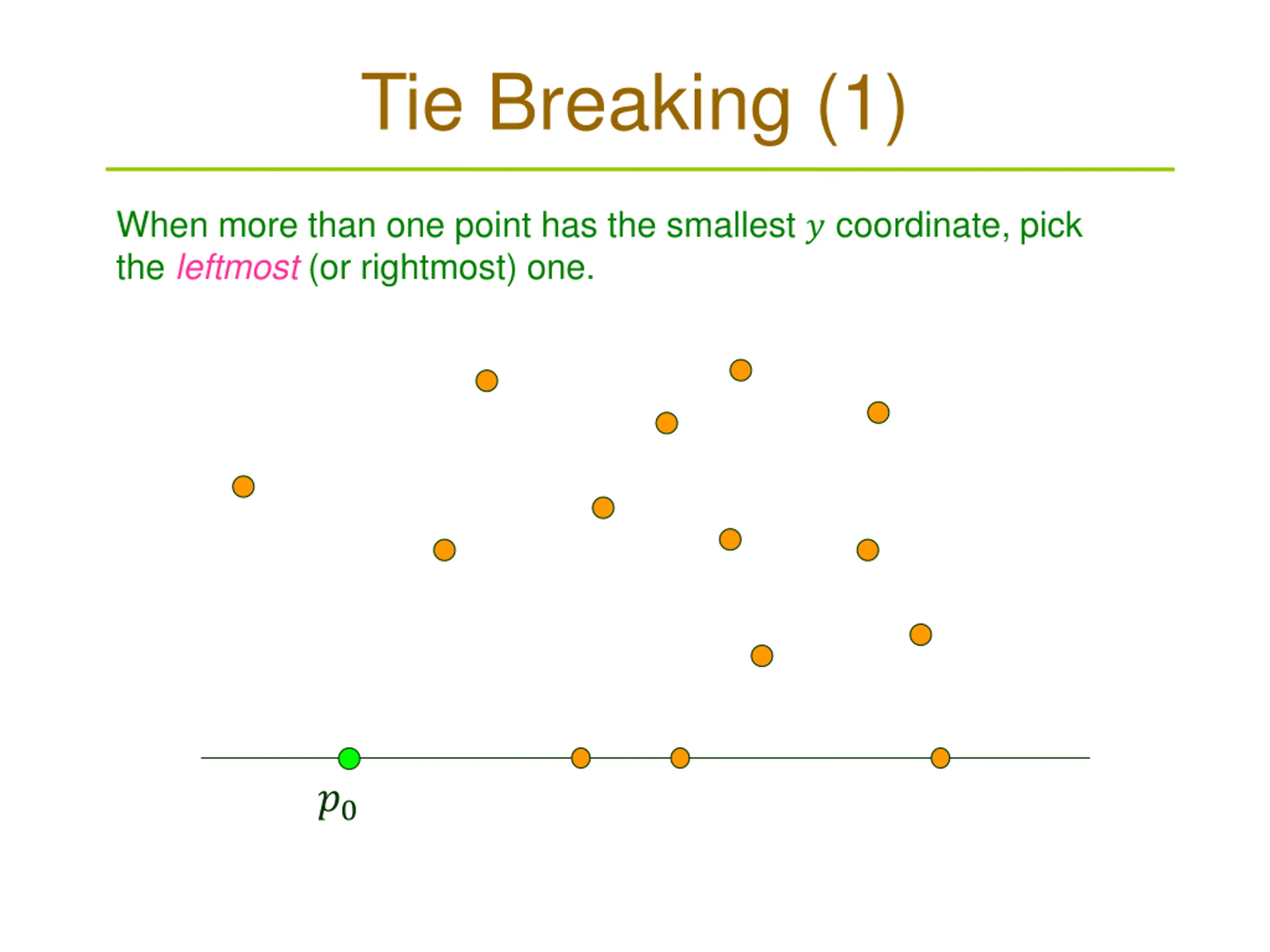 Tie Breaking (1)

When more than one point has the smallest $y$ coordinate, pick the leftmost (or rightmost) one.

$p_0$